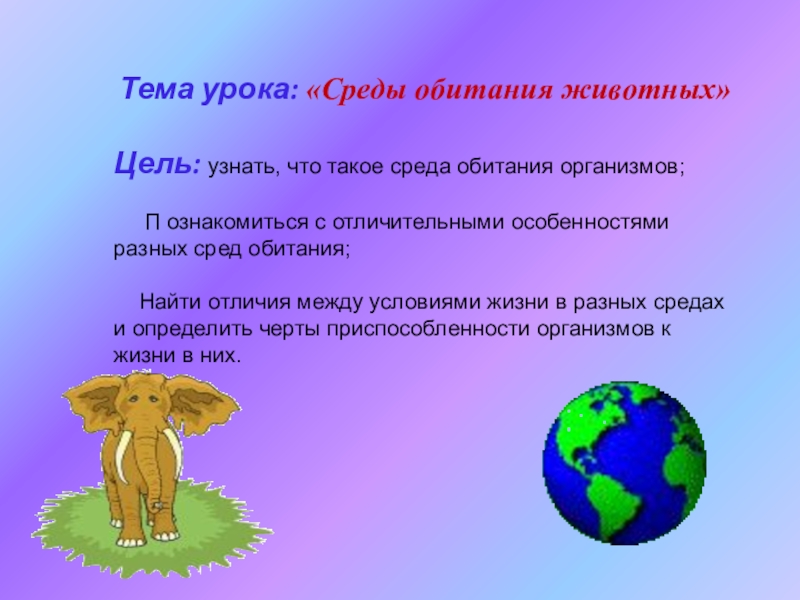 Тема урока: «Среды обитания животных»

Цель: узнать, что такое среда обитания организмов;

П ознакомиться с отличительными особенностями разных сред обитания;

Найти отличия между условиями жизни в разных средах и определить черты приспособленности организмов к жизни в них.